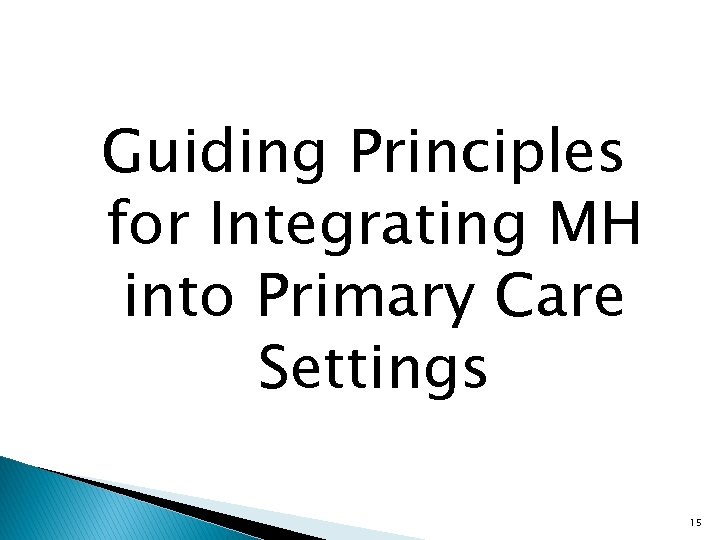 Guiding Principles for Integrating MH into Primary Care Settings

15